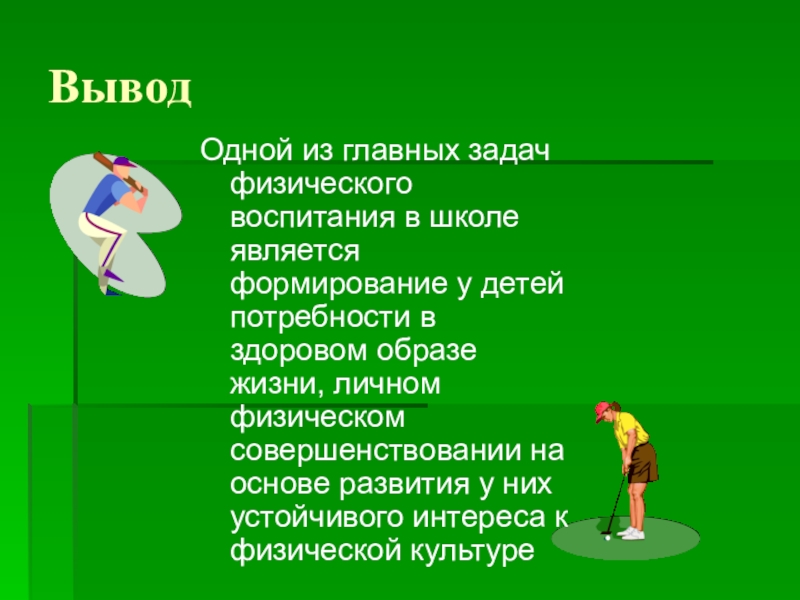 Вывод

Одной из главных задач физического воспитания в школе является формирование у детей потребности в здоровом образе жизни, личном физическом совершенствовании на основе развития у них устойчивого интереса к физической культуре